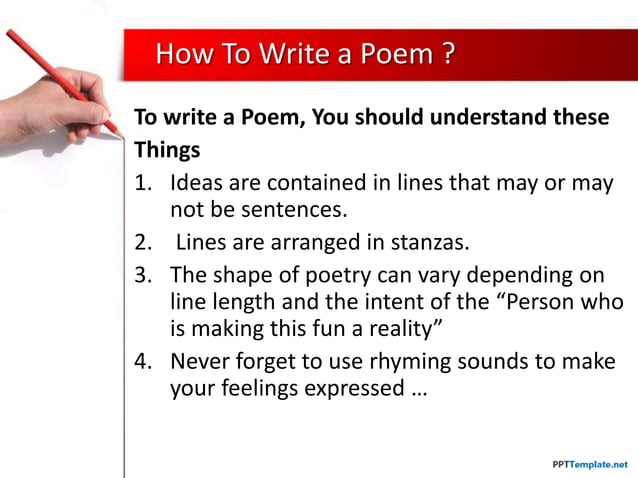 How To Write a Poem ?

To write a Poem, You should understand these Things

1. Ideas are contained in lines that may or may not be sentences.
2. Lines are arranged in stanzas.
3. The shape of poetry can vary depending on line length and the intent of the “Person who is making this fun a reality”
4. Never forget to use rhyming sounds to make your feelings expressed …

PPTTemplate.net